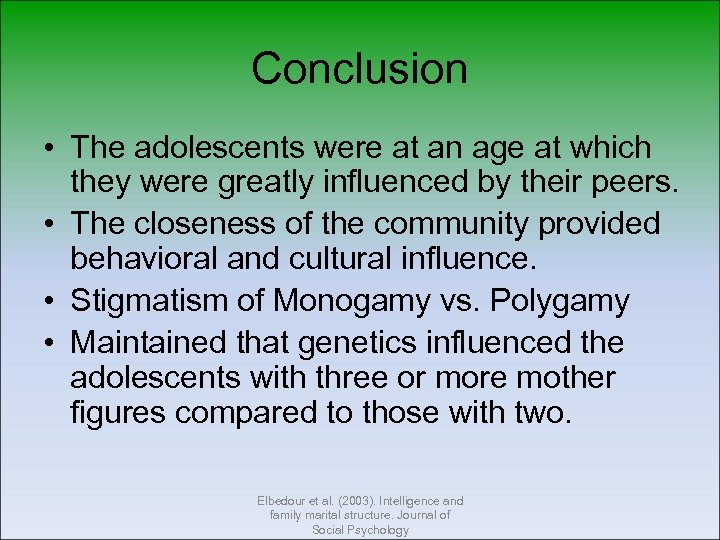 Conclusion

• The adolescents were at an age at which they were greatly influenced by their peers.
• The closeness of the community provided behavioral and cultural influence.
• Stigmatism of Monogamy vs. Polygamy
• Maintained that genetics influenced the adolescents with three or more mother figures compared to those with two.

Elbedour et al. (2003). Intelligence and family marital structure. Journal of Social Psychology